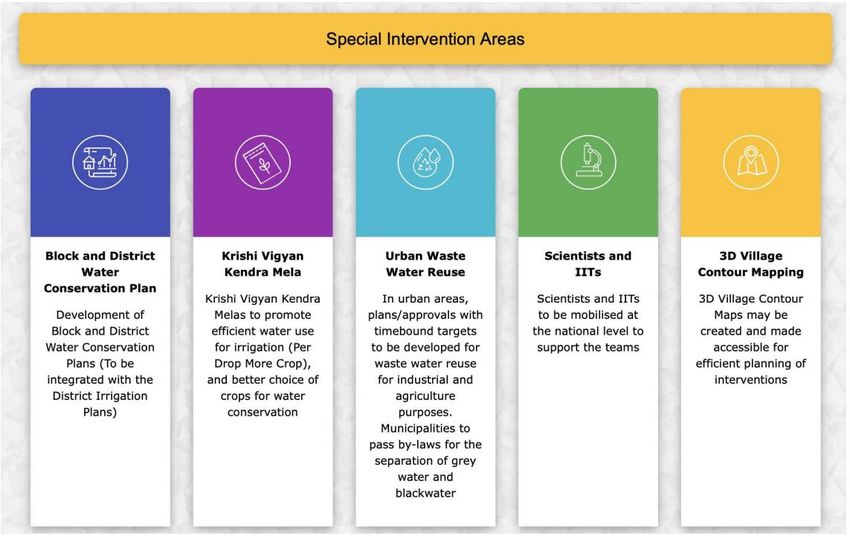 Special Intervention Areas

Block and District Water Conservation Plan

Development of Block and District Water Conservation Plans (To be integrated with the District Irrigation Plans)

Krishi Vigyan Kendra Mela

Krishi Vigyan Kendra Melas to promote efficient water use for irrigation (Per Drop More Crop), and better choice of crops for water conservation

Urban Waste Water Reuse

In urban areas, plans/approvals with timebound targets to be developed for waste water reuse for industrial and agriculture purposes. Municipalities to pass by-laws for the separation of grey water and blackwater

Scientists and IITs

Scientists and IITs to be mobilised at the national level to support the teams

3D Village Contour Mapping

3D Village Contour Maps may be created and made accessible for efficient planning of interventions